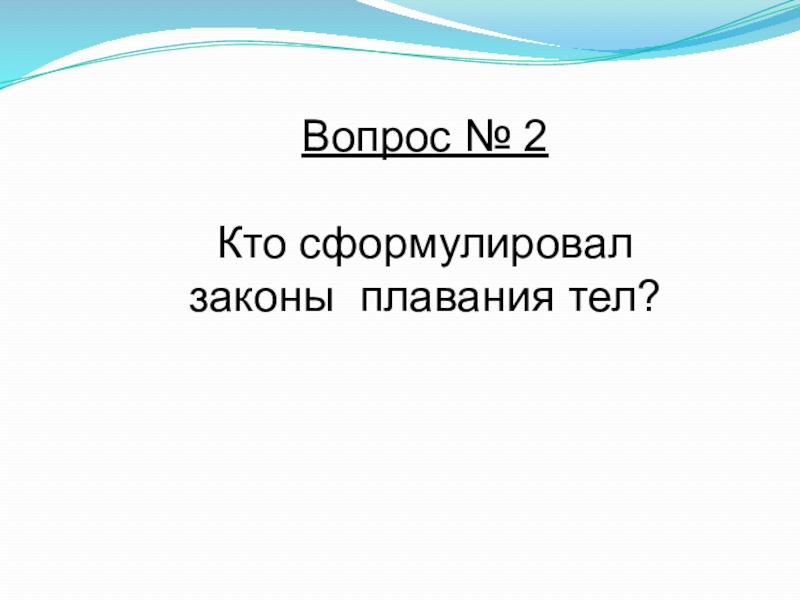 Вопрос № 2

Кто сформулировал законы  плавания тел?